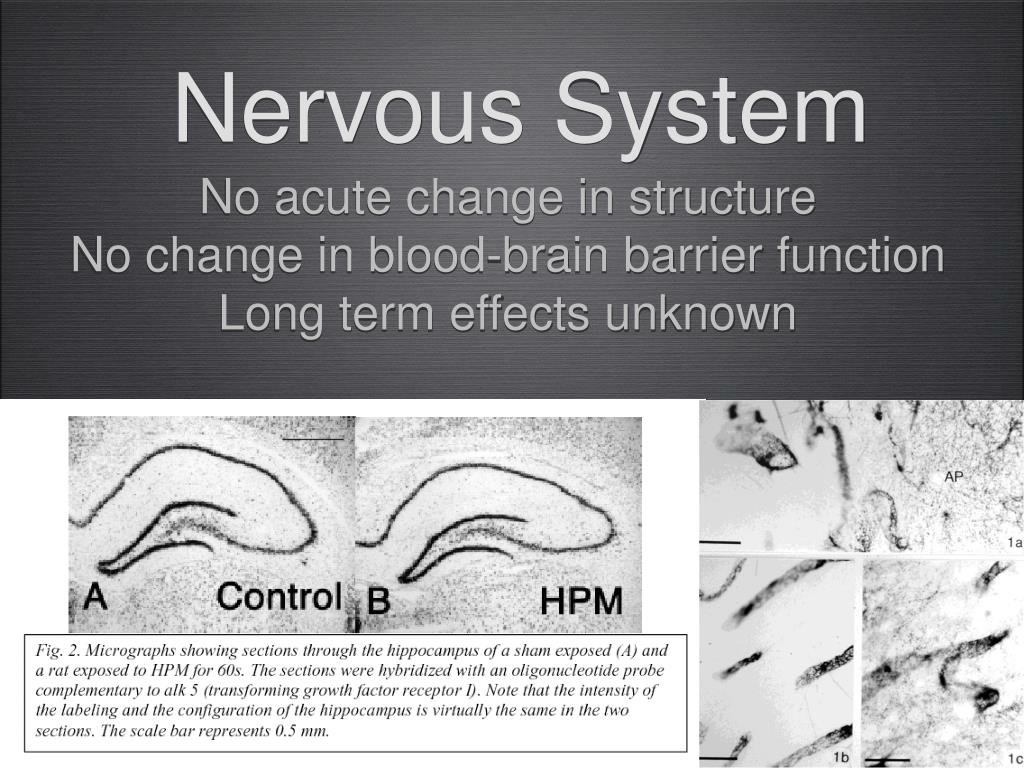 Nervous System

No acute change in structure
No change in blood-brain barrier function
Long term effects unknown

A Control B HPM

Fig. 2. Micrographs showing sections through the hippocampus of a sham exposed (A) and a rat exposed to HPM for 60s. The sections were hybridized with an oligonucleotide probe complementary to alk 5 (transforming growth factor receptor I). Note that the intensity of the labeling and the configuration of the hippocampus is virtually the same in the two sections. The scale bar represents 0.5 mm.

AP
1a
1b
1c